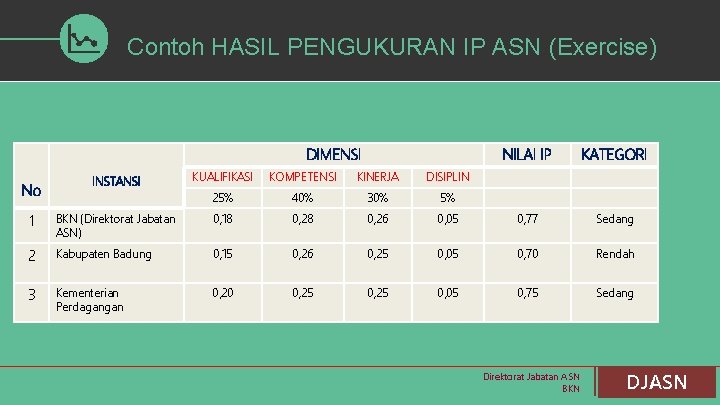 Contoh HASIL PENGUKURAN IP ASN (Exercise)

| No | INSTANSI | DIMENSI | | | | NILAI IP | KATEGORI |
|---|---|---|---|---|---|---|---|
| | | KUALIFIKASI | KOMPETENSI | KINERJA | DISIPLIN | | |
| | | 25% | 40% | 30% | 5% | | |
| 1 | BKN (Direktorat Jabatan ASN) | 0,18 | 0,28 | 0,26 | 0,05 | 0,77 | Sedang |
| 2 | Kabupaten Badung | 0,15 | 0,26 | 0,25 | 0,05 | 0,70 | Rendah |
| 3 | Kementerian Perdagangan | 0,20 | 0,25 | 0,25 | 0,05 | 0,75 | Sedang |

Direktorat Jabatan ASN
BKN

DJASN